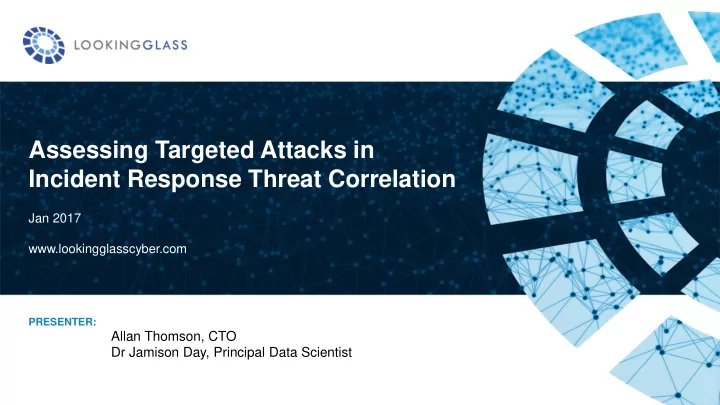 LOOKINGGLASS

Assessing Targeted Attacks in Incident Response Threat Correlation

Jan 2017

www.lookingglasscyber.com

PRESENTER:

Allan Thomson, CTO
Dr Jamison Day, Principal Data Scientist